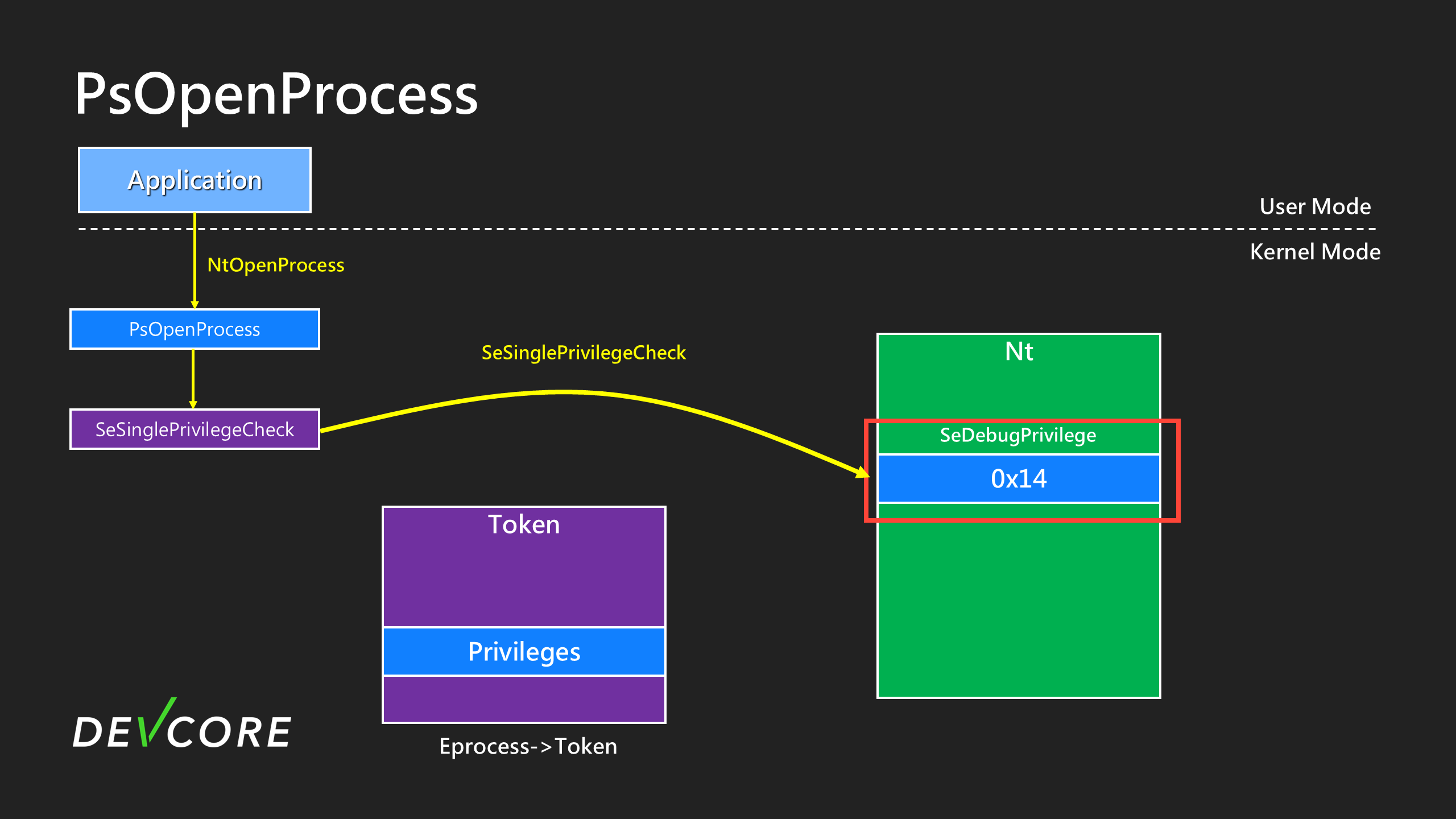 PsOpenProcess

Application

User Mode

Kernel Mode

NtOpenProcess

PsOpenProcess

SeSinglePrivilegeCheck

SeSinglePrivilegeCheck

Nt

SeDebugPrivilege

0x14

Token

Privileges

Eprocess->Token

DEVCORE